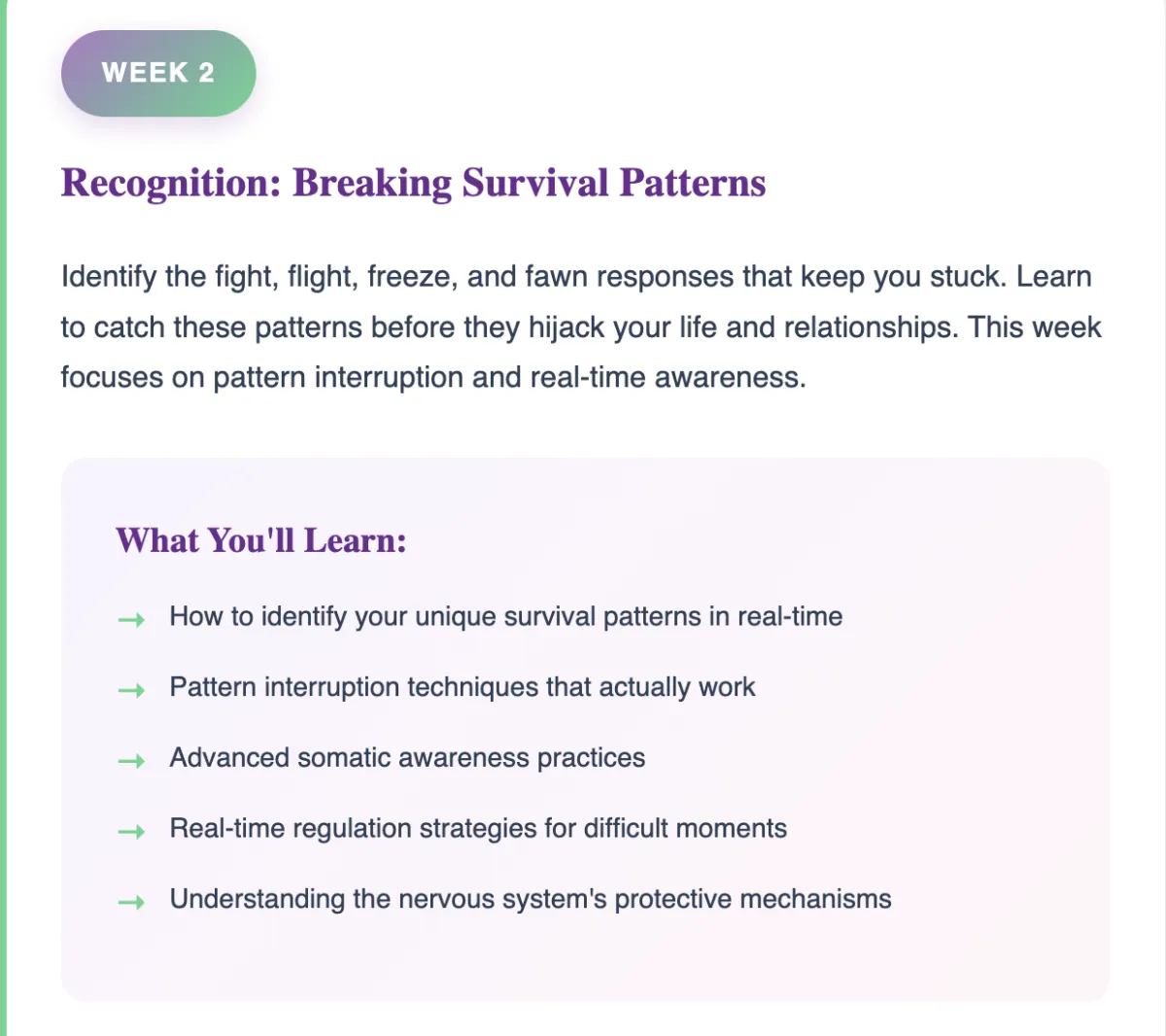 WEEK 2

Recognition: Breaking Survival Patterns

Identify the fight, flight, freeze, and fawn responses that keep you stuck. Learn to catch these patterns before they hijack your life and relationships. This week focuses on pattern interruption and real-time awareness.

What You'll Learn:

→ How to identify your unique survival patterns in real-time

→ Pattern interruption techniques that actually work

→ Advanced somatic awareness practices

→ Real-time regulation strategies for difficult moments

→ Understanding the nervous system's protective mechanisms